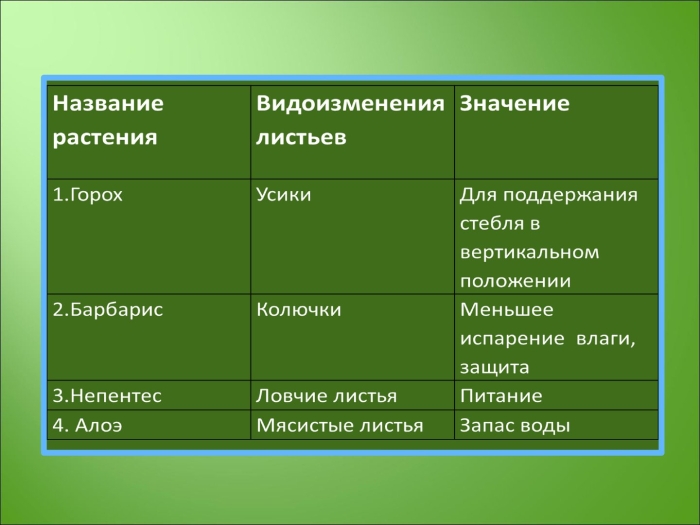 | Название растения | Видоизменения листьев | Значение |
|---|---|---|
| 1.Горох | Усики | Для поддержания стебля в вертикальном положении |
| 2.Барбарис | Колючки | Меньшее испарение влаги, защита |
| 3.Непентес | Ловчие листья | Питание |
| 4. Алоэ | Мясистые листья | Запас воды |